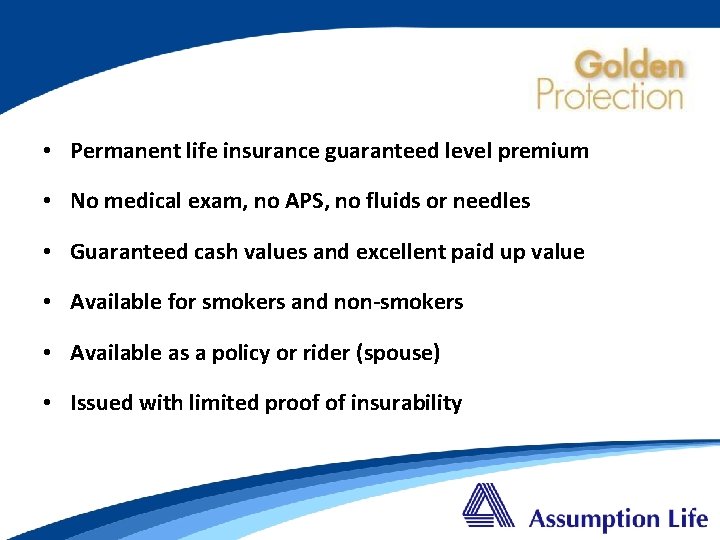 Golden
Protection

• Permanent life insurance guaranteed level premium

• No medical exam, no APS, no fluids or needles

• Guaranteed cash values and excellent paid up value

• Available for smokers and non-smokers

• Available as a policy or rider (spouse)

• Issued with limited proof of insurability

Assumption Life